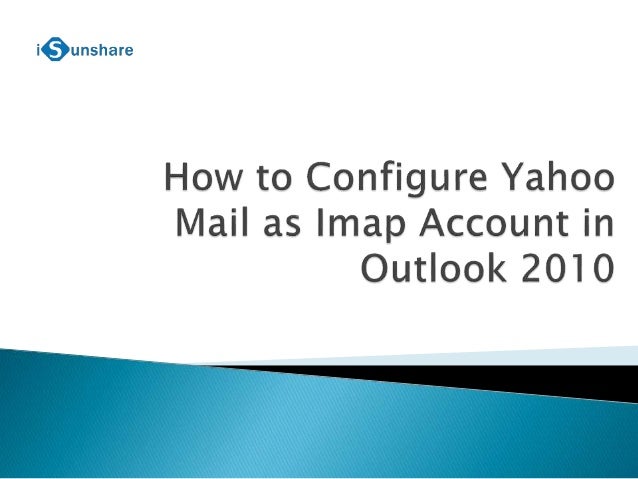 iSunshare

How to Configure Yahoo Mail as Imap Account in Outlook 2010